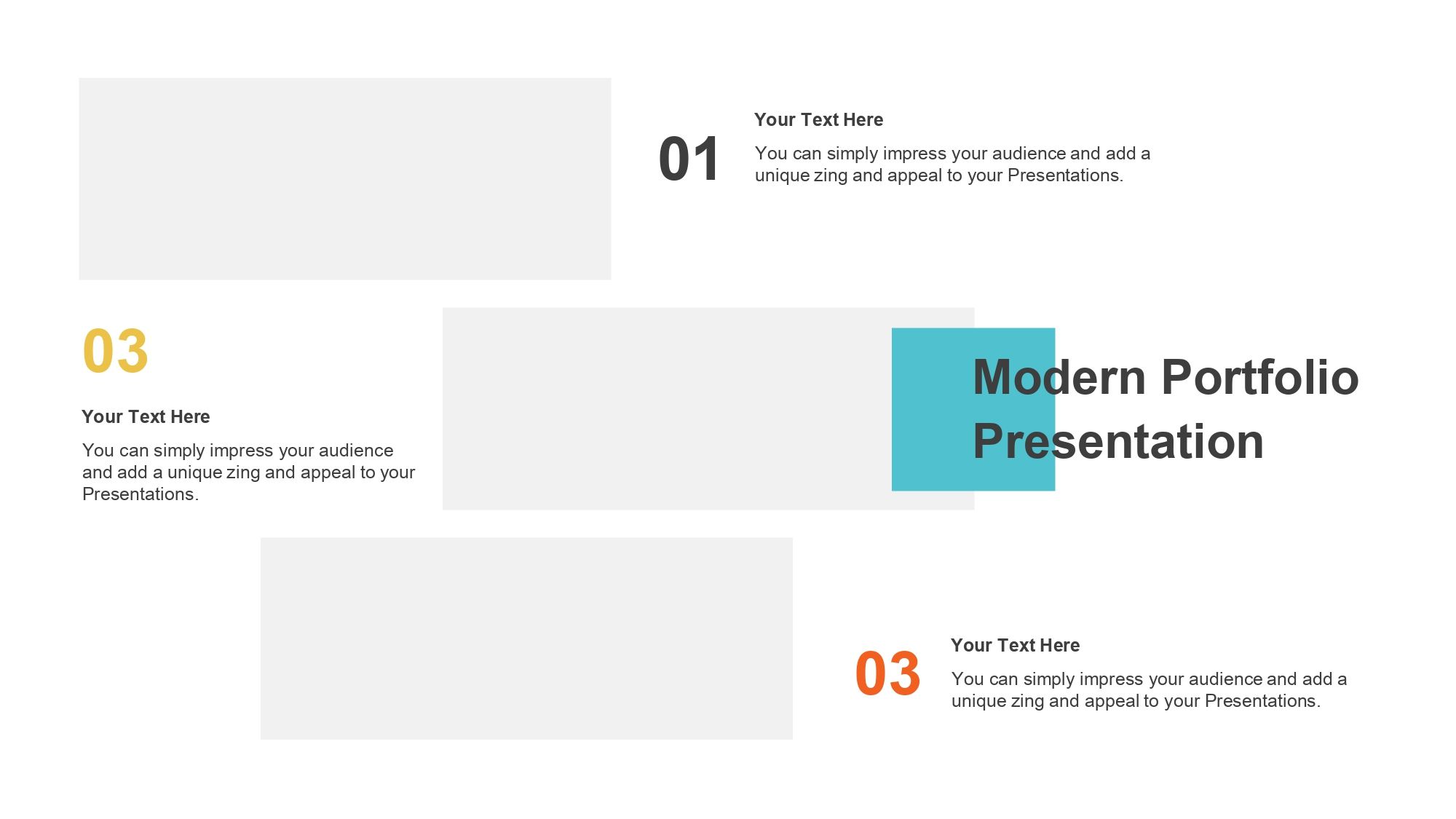 01

Your Text Here

You can simply impress your audience and add a unique zing and appeal to your Presentations.

03

Your Text Here

You can simply impress your audience and add a unique zing and appeal to your Presentations.

Modern Portfolio Presentation

03

Your Text Here

You can simply impress your audience and add a unique zing and appeal to your Presentations.